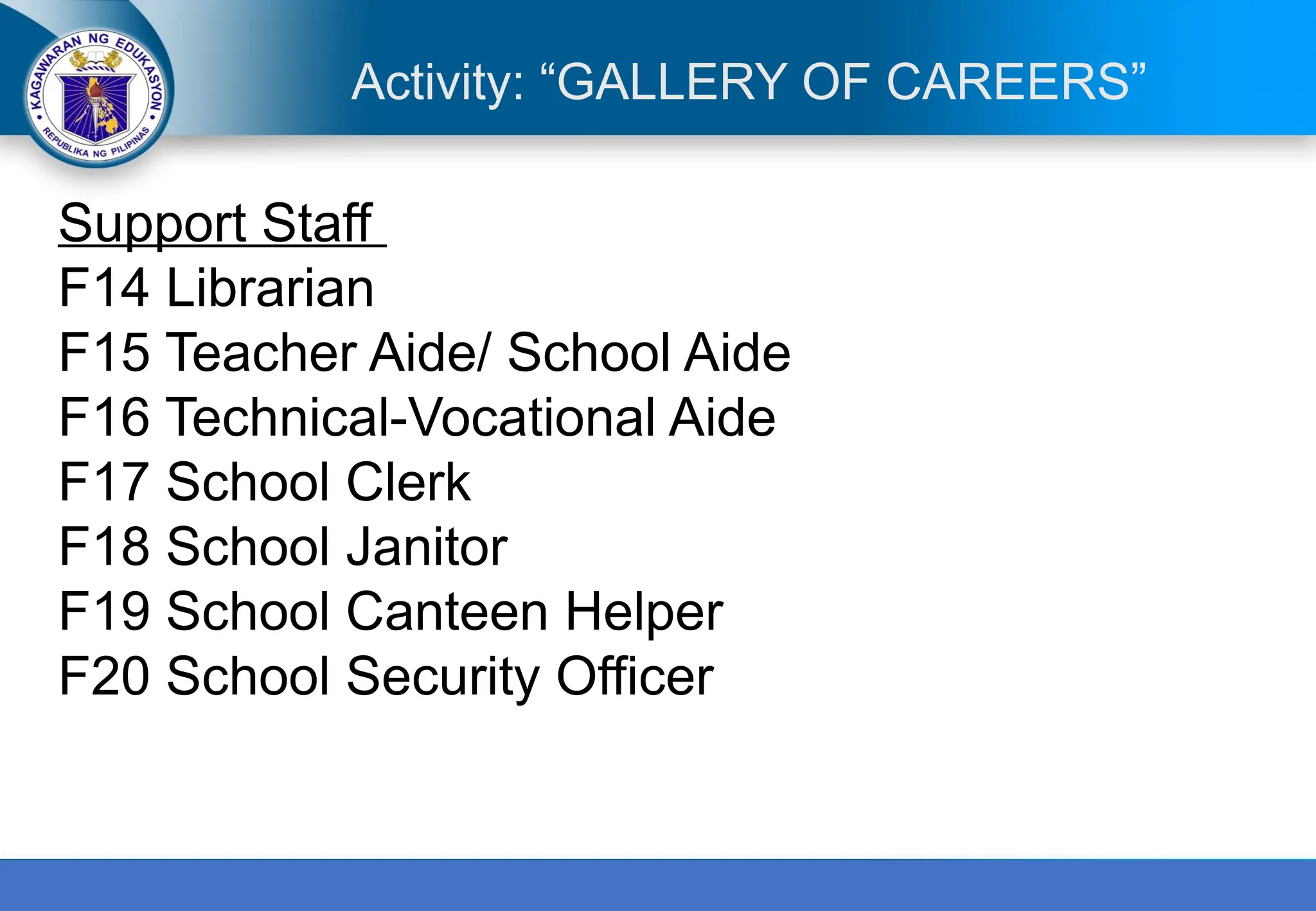 KAGAWARAN NG EDUKASYON
REPUBLIKA NG PILIPINAS

Activity: “GALLERY OF CAREERS”

Support Staff

F14 Librarian
F15 Teacher Aide/ School Aide
F16 Technical-Vocational Aide
F17 School Clerk
F18 School Janitor
F19 School Canteen Helper
F20 School Security Officer